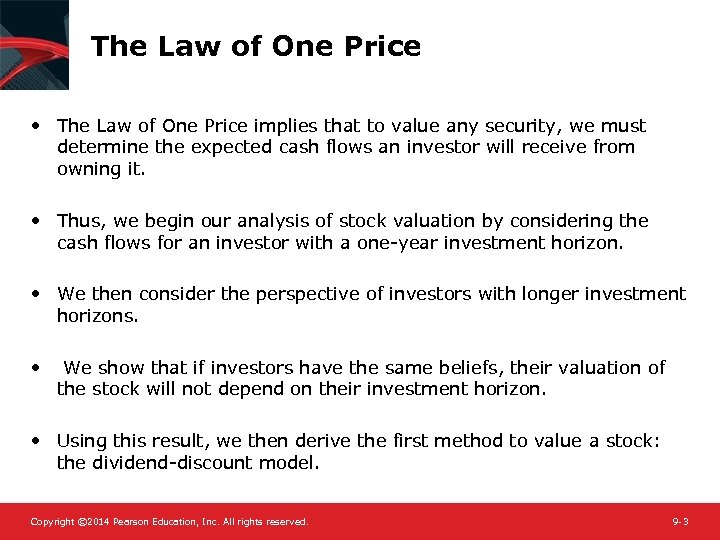 The Law of One Price

• The Law of One Price implies that to value any security, we must determine the expected cash flows an investor will receive from owning it.

• Thus, we begin our analysis of stock valuation by considering the cash flows for an investor with a one-year investment horizon.

• We then consider the perspective of investors with longer investment horizons.

• We show that if investors have the same beliefs, their valuation of the stock will not depend on their investment horizon.

• Using this result, we then derive the first method to value a stock: the dividend-discount model.

Copyright ©2014 Pearson Education, Inc. All rights reserved.

9-3